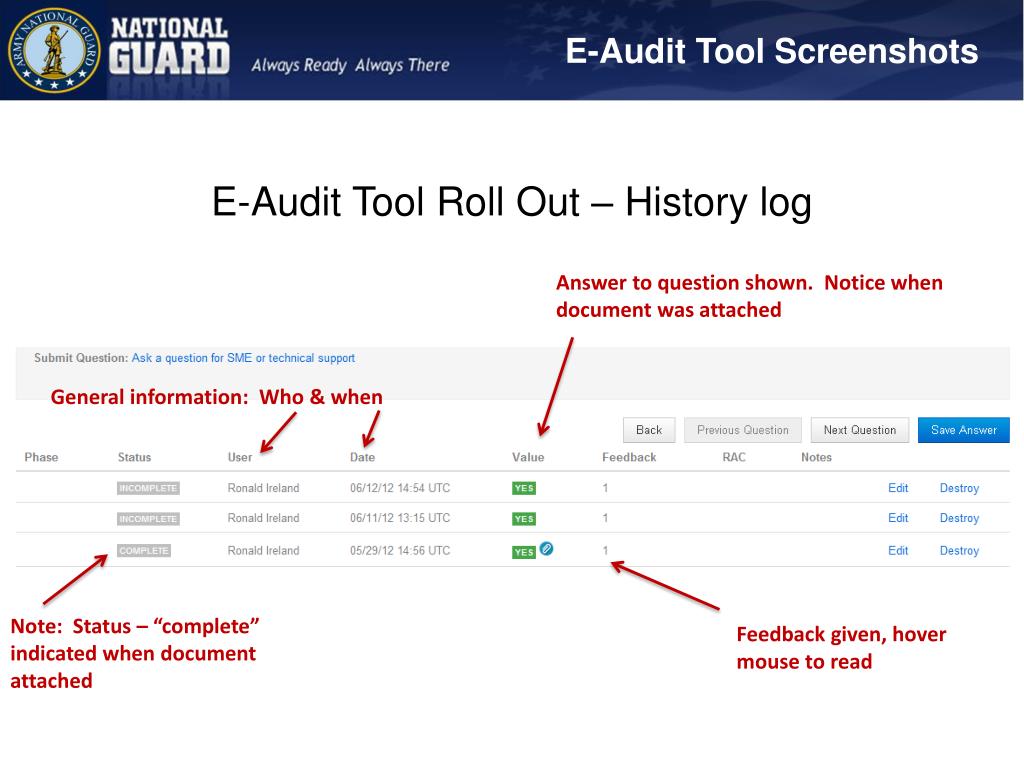 ARMY NATIONAL GUARD

NATIONAL GUARD Always Ready Always There

E-Audit Tool Screenshots

E-Audit Tool Roll Out – History log

Answer to question shown. Notice when document was attached

Submit Question: Ask a question for SME or technical support

General information: Who & when

Back Previous Question Next Question Save Answer

| Phase | Status | User | Date | Value | Feedback | RAC | Notes | | |
|---|---|---|---|---|---|---|---|---|---|
| | INCOMPLETE | Ronald Ireland | 06/12/12 14:54 UTC | YES | 1 | | | Edit | Destroy |
| | INCOMPLETE | Ronald Ireland | 06/11/12 13:15 UTC | YES | 1 | | | Edit | Destroy |
| | COMPLETE | Ronald Ireland | 05/29/12 14:56 UTC | YES | 1 | | | Edit | Destroy |

Note: Status – “complete” indicated when document attached

Feedback given, hover mouse to read